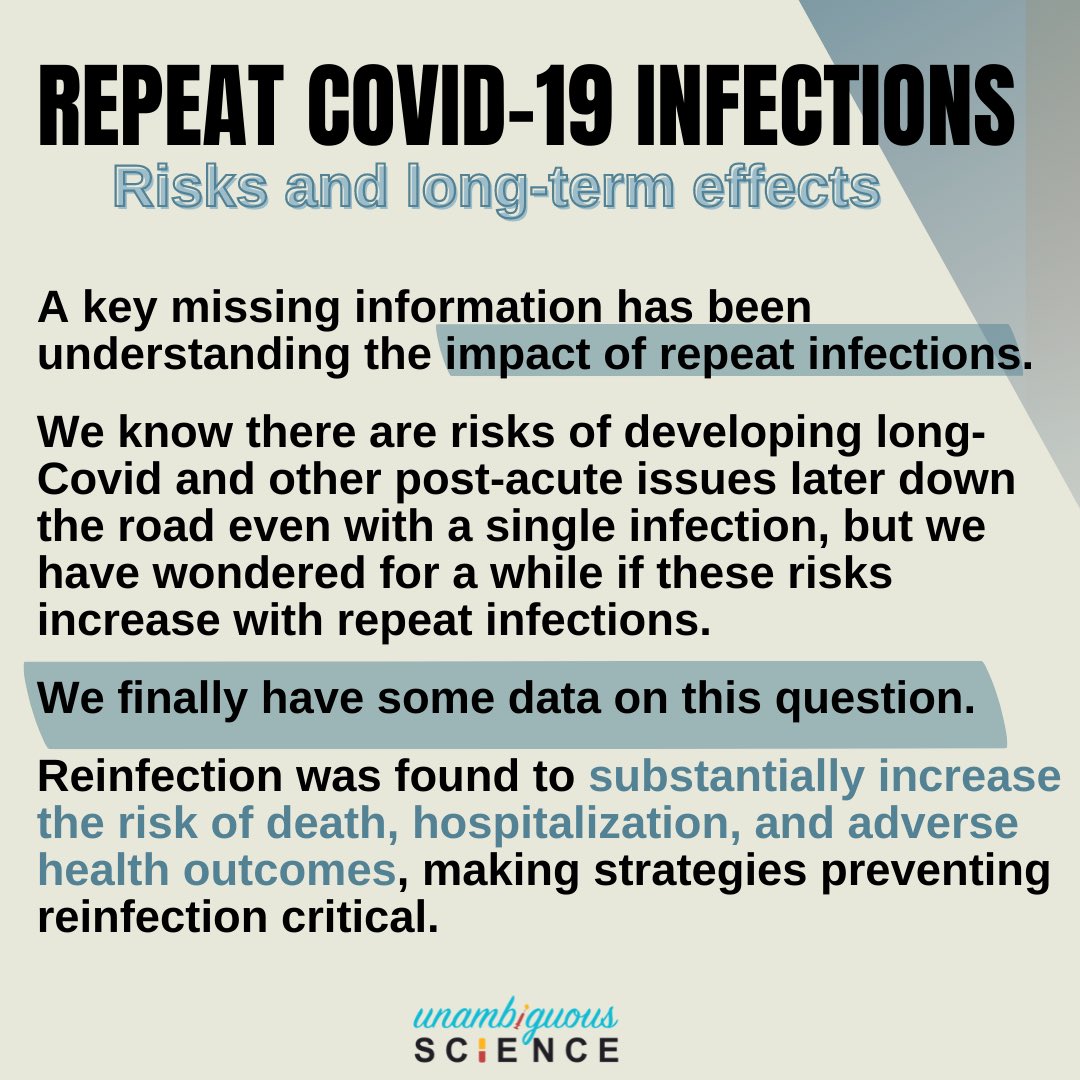 REPEAT COVID-19 INFECTIONS
Risks and long-term effects

A key missing information has been understanding the impact of repeat infections.

We know there are risks of developing long-Covid and other post-acute issues later down the road even with a single infection, but we have wondered for a while if these risks increase with repeat infections.

We finally have some data on this question.

Reinfection was found to substantially increase the risk of death, hospitalization, and adverse health outcomes, making strategies preventing reinfection critical.

unambiguous
SCIENCE